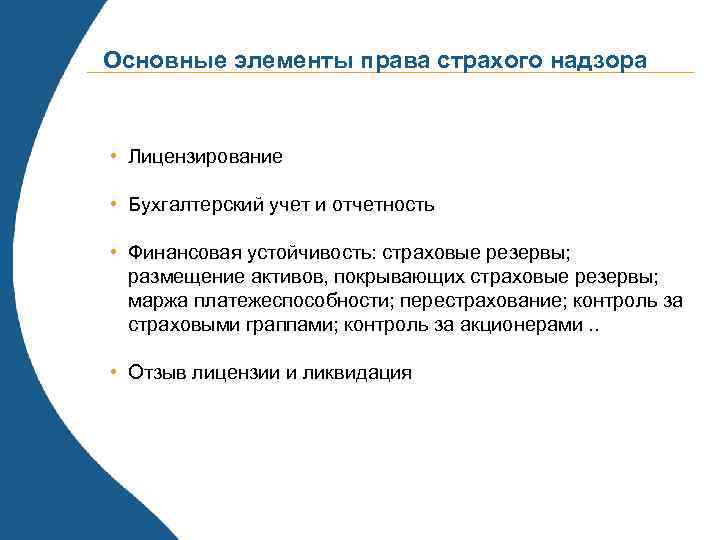 Основные элементы права страхого надзора

• Лицензирование

• Бухгалтерский учет и отчетность

• Финансовая устойчивость: страховые резервы; размещение активов, покрывающих страховые резервы; маржа платежеспособности; перестрахование; контроль за страховыми граппами; контроль за акционерами ..

• Отзыв лицензии и ликвидация